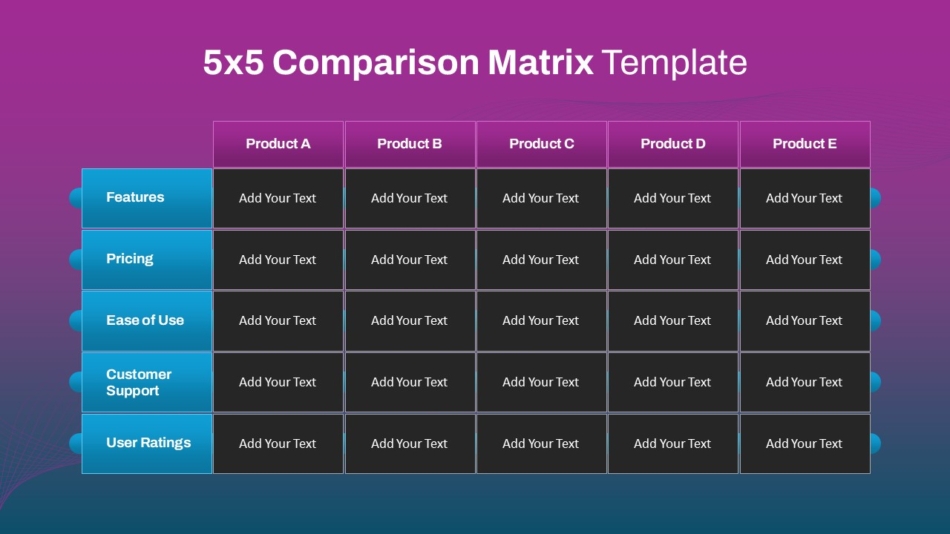 5x5 Comparison Matrix Template

| | Product A | Product B | Product C | Product D | Product E |
|---|---|---|---|---|---|
| Features | Add Your Text | Add Your Text | Add Your Text | Add Your Text | Add Your Text |
| Pricing | Add Your Text | Add Your Text | Add Your Text | Add Your Text | Add Your Text |
| Ease of Use | Add Your Text | Add Your Text | Add Your Text | Add Your Text | Add Your Text |
| Customer Support | Add Your Text | Add Your Text | Add Your Text | Add Your Text | Add Your Text |
| User Ratings | Add Your Text | Add Your Text | Add Your Text | Add Your Text | Add Your Text |